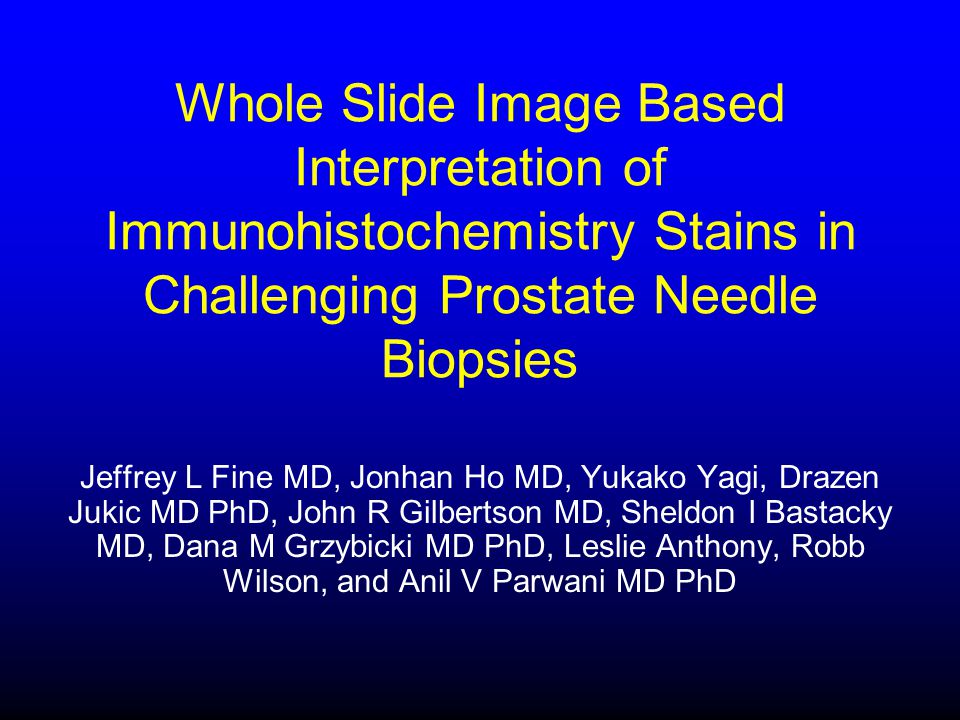 Whole Slide Image Based Interpretation of Immunohistochemistry Stains in Challenging Prostate Needle Biopsies

Jeffrey L Fine MD, Jonhan Ho MD, Yukako Yagi, Drazen Jukic MD PhD, John R Gilbertson MD, Sheldon I Bastacky MD, Dana M Grzybicki MD PhD, Leslie Anthony, Robb Wilson, and Anil V Parwani MD PhD